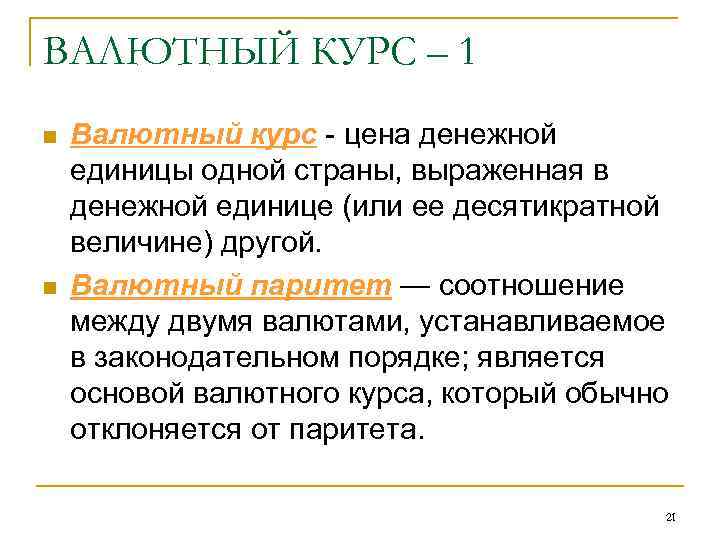 ВАЛЮТНЫЙ КУРС – 1

Валютный курс - цена денежной единицы одной страны, выраженная в денежной единице (или ее десятикратной величине) другой.

Валютный паритет — соотношение между двумя валютами, устанавливаемое в законодательном порядке; является основой валютного курса, который обычно отклоняется от паритета.

21